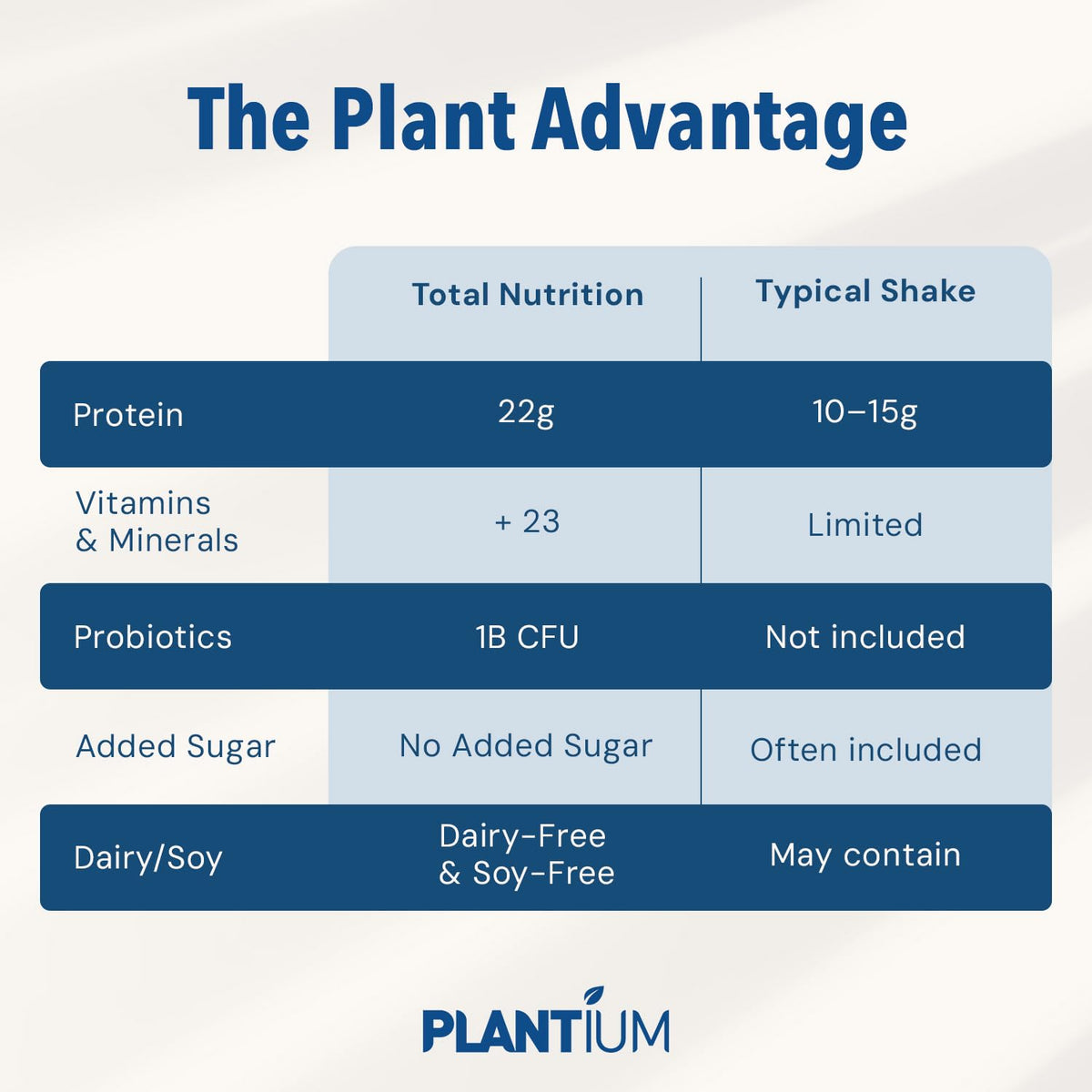 The Plant Advantage

|  | Total Nutrition | Typical Shake |
|---|---|---|
| Protein | 22g | 10–15g |
| Vitamins & Minerals | + 23 | Limited |
| Probiotics | 1B CFU | Not included |
| Added Sugar | No Added Sugar | Often included |
| Dairy/Soy | Dairy-Free & Soy-Free | May contain |

PLANTIUM